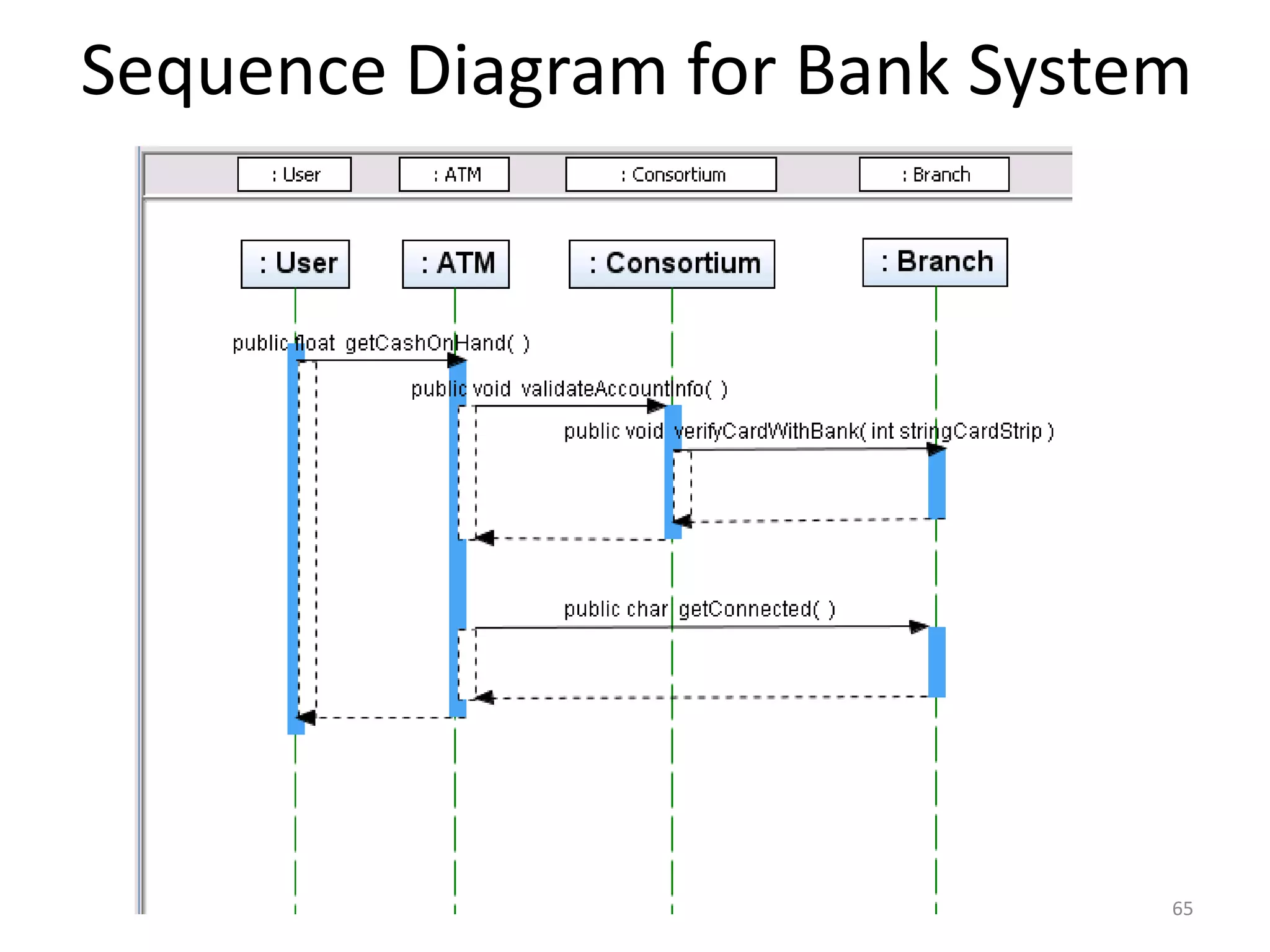 Sequence Diagram for Bank System

: User

: ATM

: Consortium

: Branch

: User

: ATM

: Consortium

: Branch

public float getCashOnHand( )

public void validateAccountInfo( )

public void verifyCardWithBank( int stringCardStrip )

public char getConnected( )

65